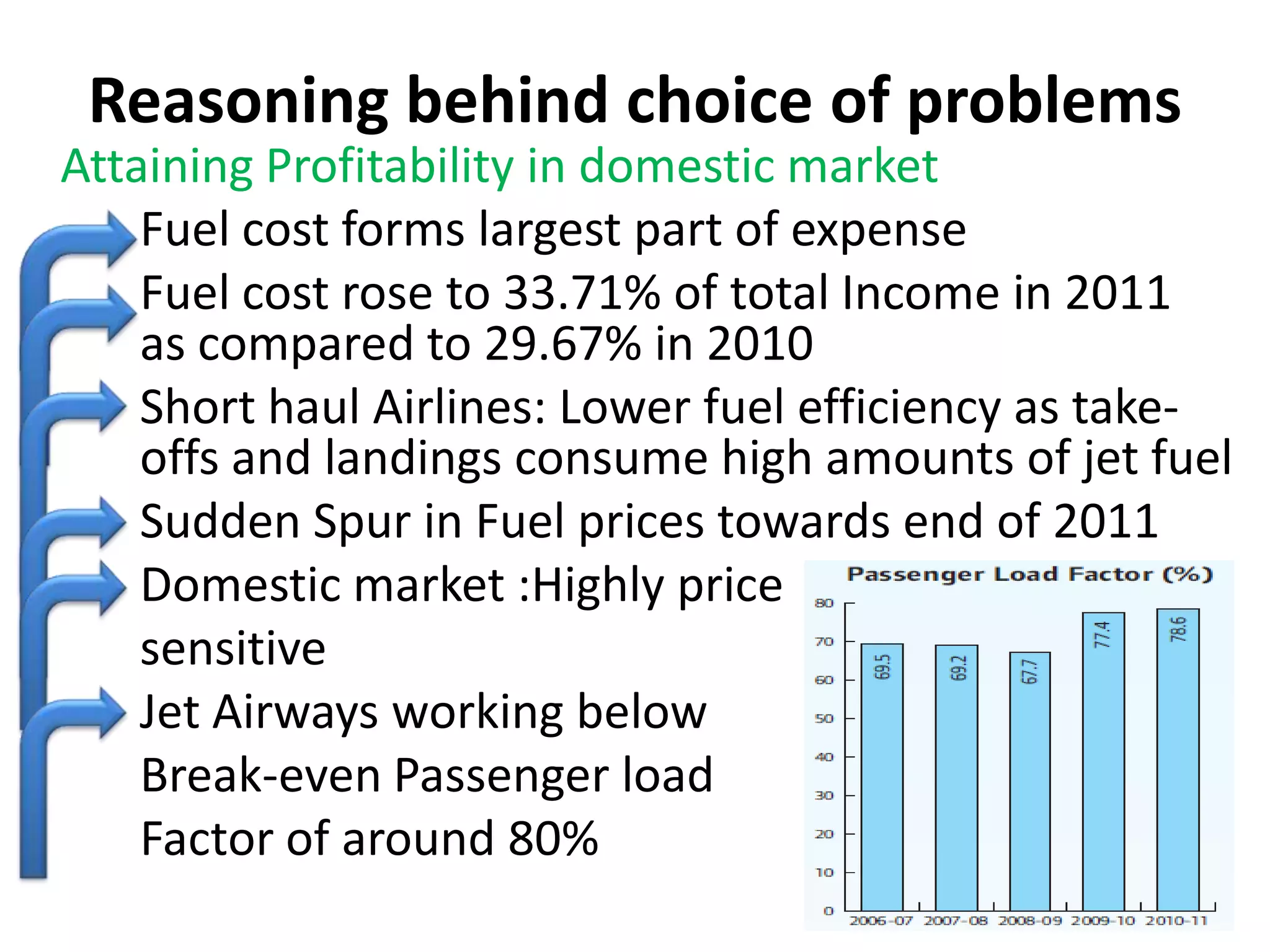 Reasoning behind choice of problems

Attaining Profitability in domestic market

Fuel cost forms largest part of expense

Fuel cost rose to 33.71% of total Income in 2011 as compared to 29.67% in 2010

Short haul Airlines: Lower fuel efficiency as take-offs and landings consume high amounts of jet fuel

Sudden Spur in Fuel prices towards end of 2011

Domestic market :Highly price sensitive

Jet Airways working below Break-even Passenger load Factor of around 80%

Passenger Load Factor (%)

80
70
60
50
40
30
20
10
0

69.5
69.2
67.7
77.4
78.6

2006-07 2007-08 2008-09 2009-10 2010-11